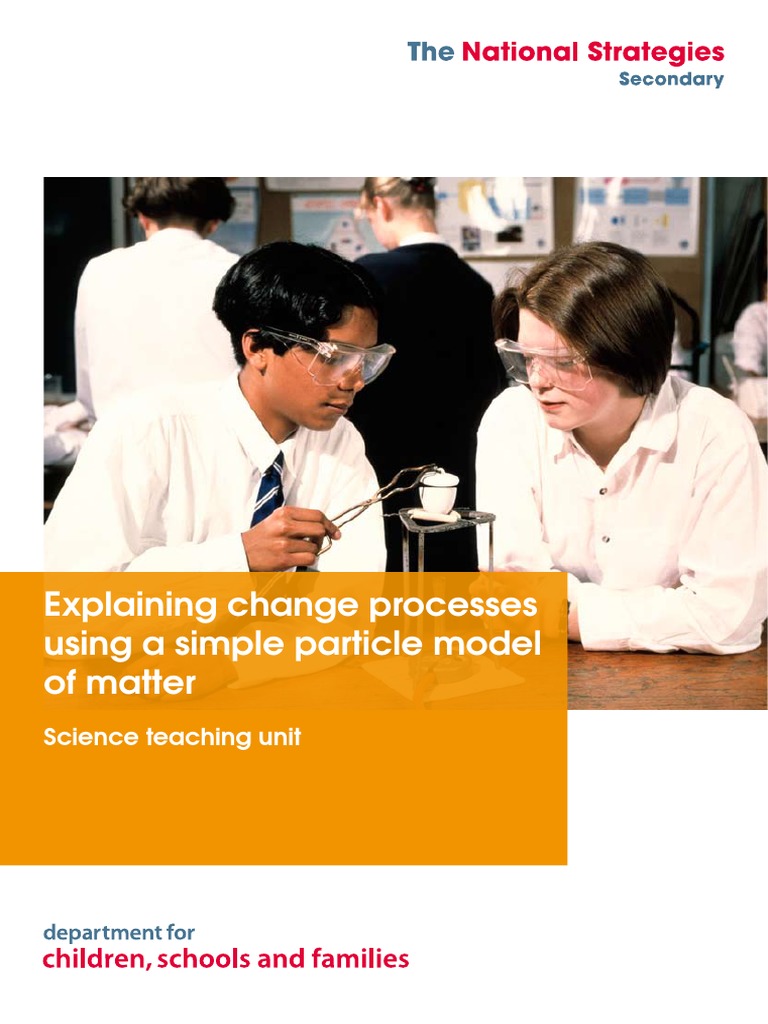 The National Strategies
Secondary

Explaining change processes using a simple particle model of matter

Science teaching unit

department for
children, schools and families